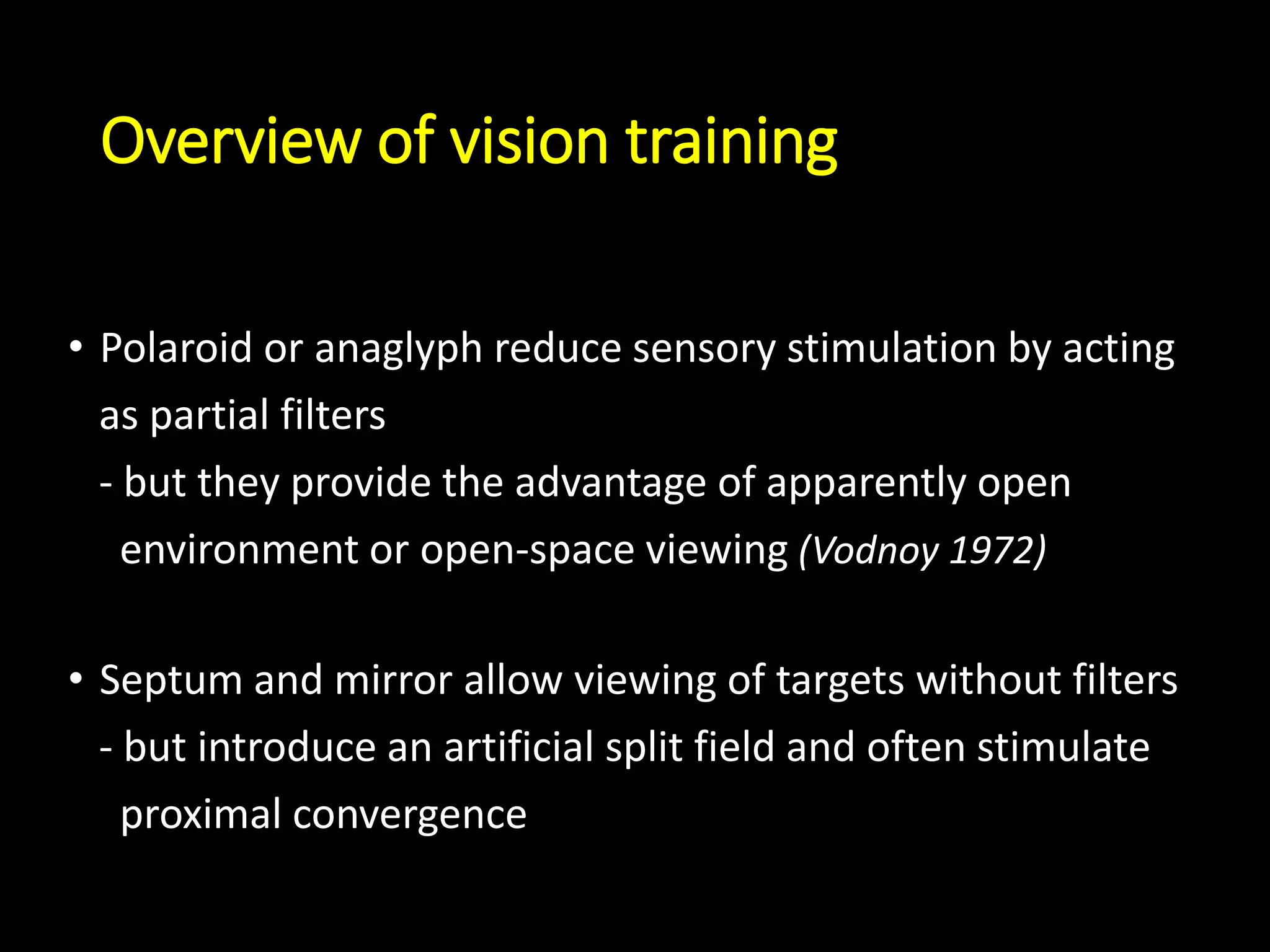 Overview of vision training

• Polaroid or anaglyph reduce sensory stimulation by acting as partial filters
- but they provide the advantage of apparently open environment or open-space viewing (Vodnoy 1972)

• Septum and mirror allow viewing of targets without filters
- but introduce an artificial split field and often stimulate proximal convergence